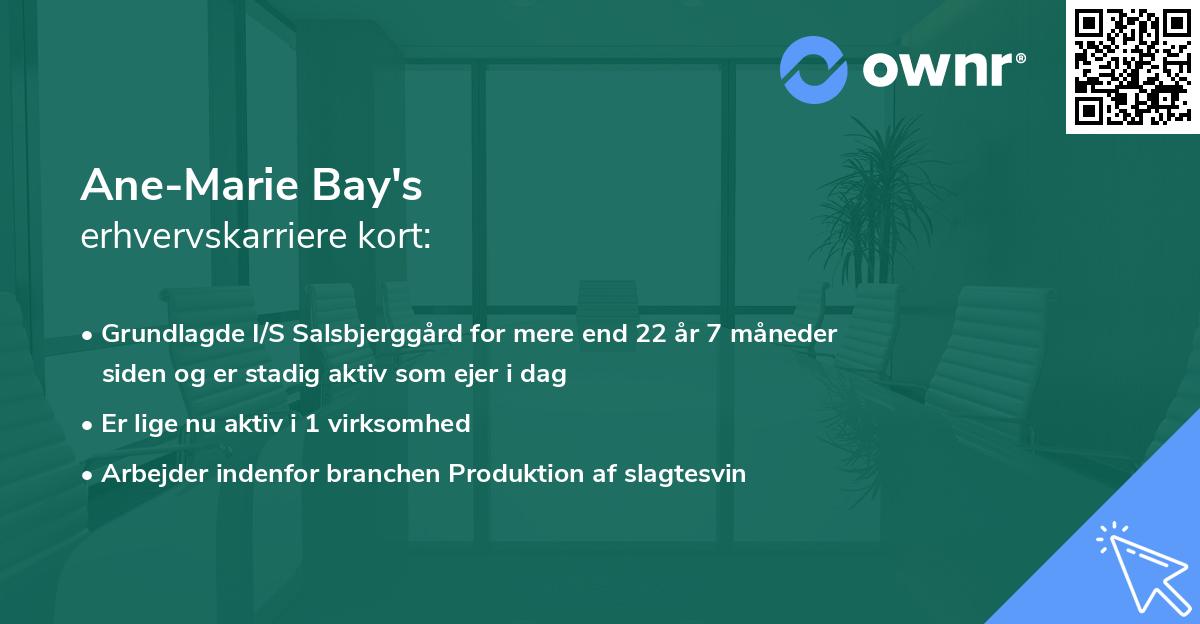 ownr®

Ane-Marie Bay's
erhvervskarriere kort:

• Grundlagde I/S Salsbjerggård for mere end 22 år 7 måneder siden og er stadig aktiv som ejer i dag

• Er lige nu aktiv i 1 virksomhed

• Arbejder indenfor branchen Produktion af slagtesvin